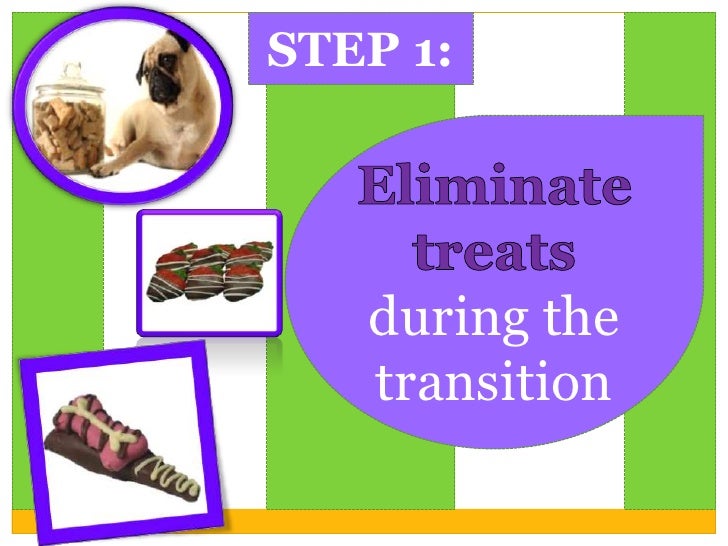 STEP 1:

Eliminate treats during the transition